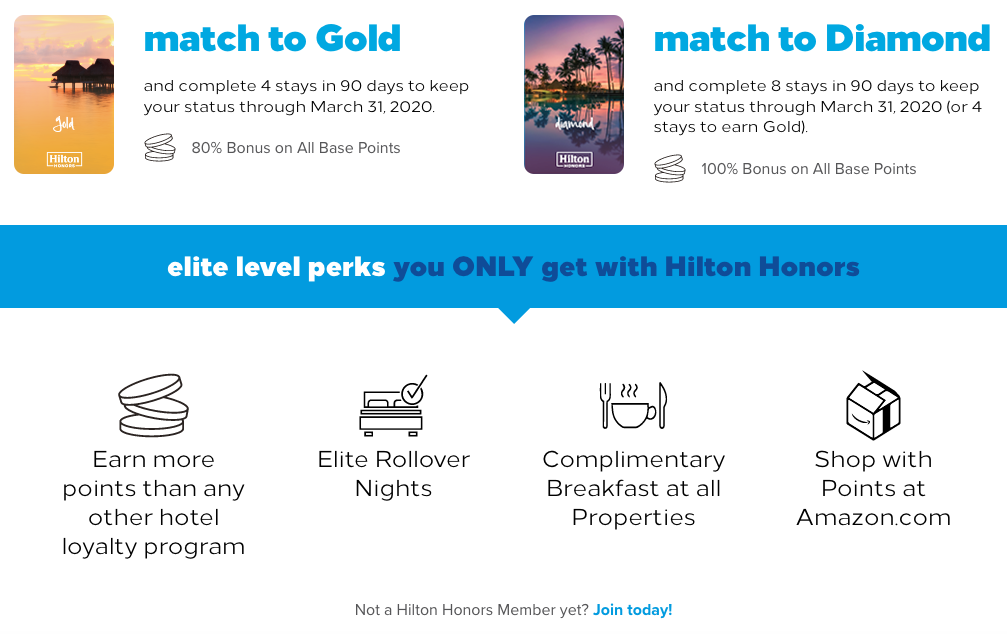 Gold

Hilton HONORS

match to Gold

and complete 4 stays in 90 days to keep your status through March 31, 2020.

80% Bonus on All Base Points

diamond

Hilton HONORS

match to Diamond

and complete 8 stays in 90 days to keep your status through March 31, 2020 (or 4 stays to earn Gold).

100% Bonus on All Base Points

elite level perks you ONLY get with Hilton Honors

Earn more points than any other hotel loyalty program

Elite Rollover Nights

Complimentary Breakfast at all Properties

Shop with Points at Amazon.com

Not a Hilton Honors Member yet? Join today!